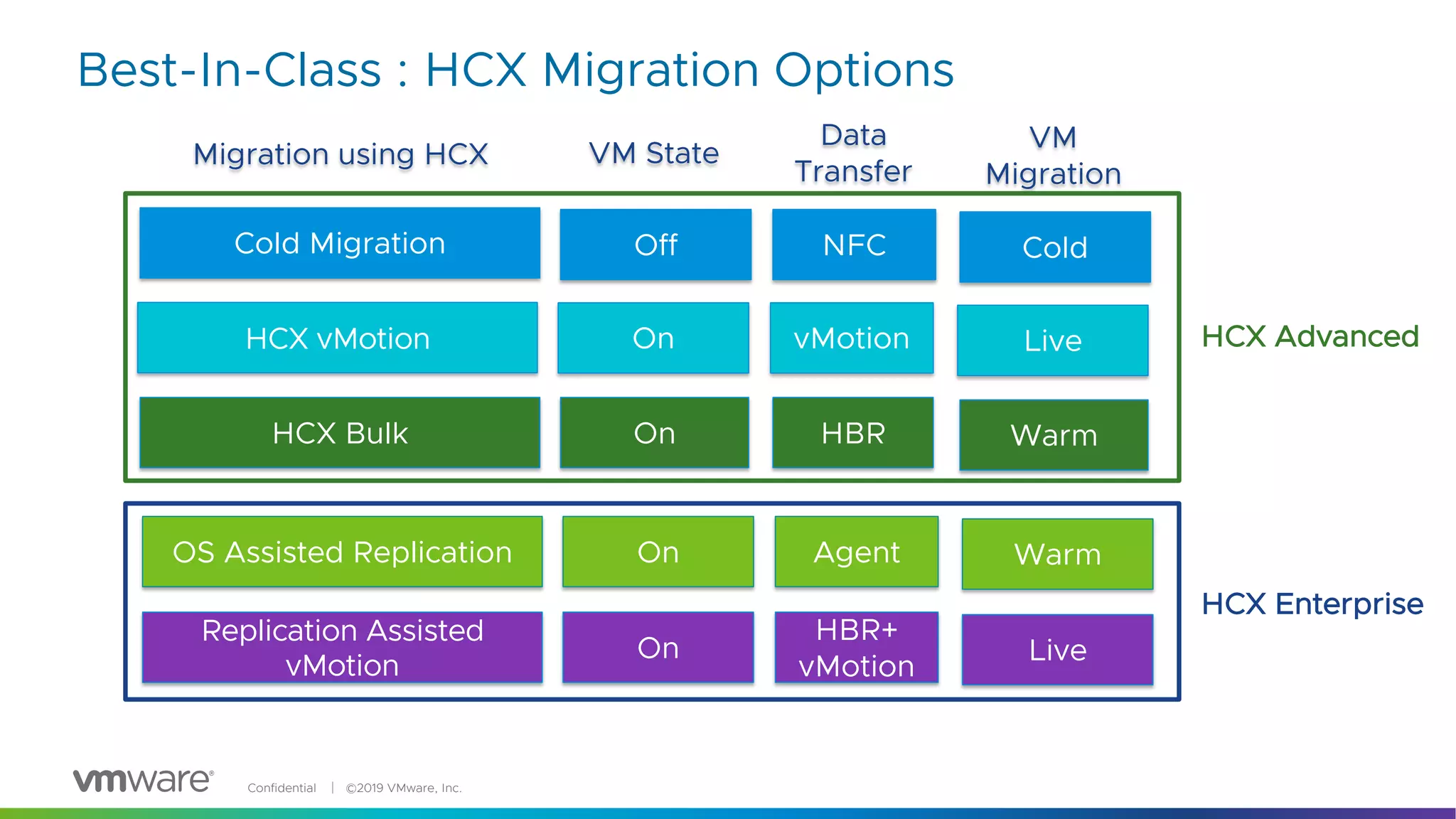 Best-In-Class : HCX Migration Options

| Migration using HCX | VM State | Data Transfer | VM Migration |
|---|---|---|---|
| Cold Migration | Off | NFC | Cold |
| HCX vMotion | On | vMotion | Live |
| HCX Bulk | On | HBR | Warm |
| OS Assisted Replication | On | Agent | Warm |
| Replication Assisted vMotion | On | HBR+ vMotion | Live |

HCX Advanced

HCX Enterprise

vmware®

Confidential | ©2019 VMware, Inc.